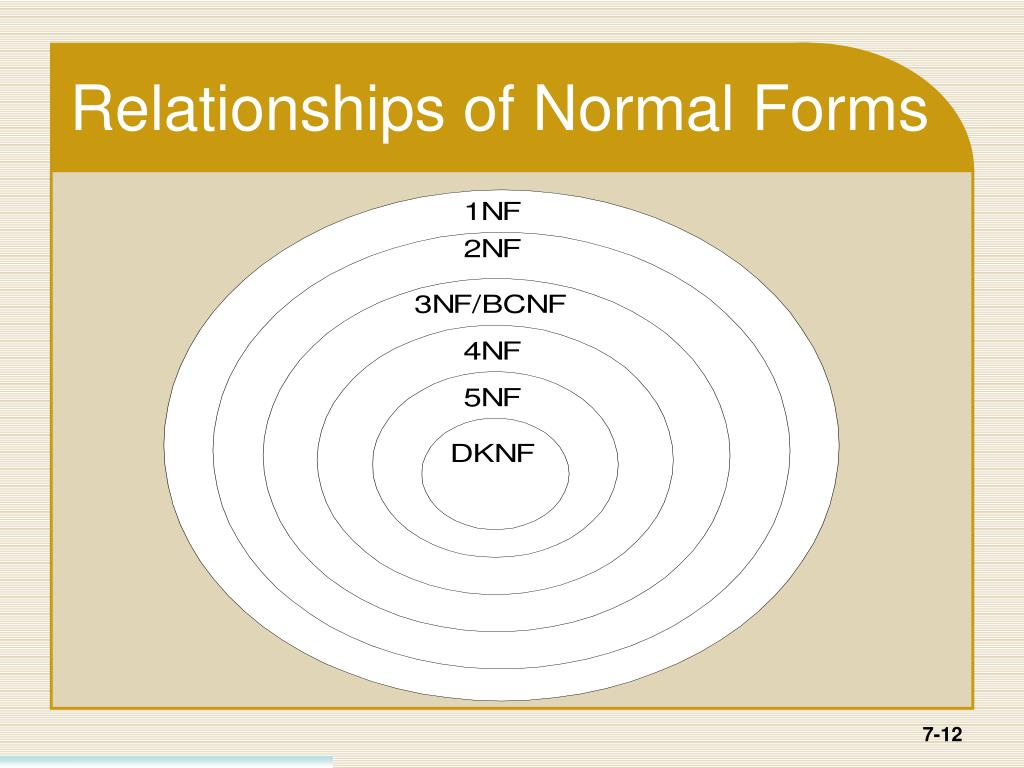 Relationships of Normal Forms

1NF

2NF

3NF/BCNF

4NF

5NF

DKNF

7-12